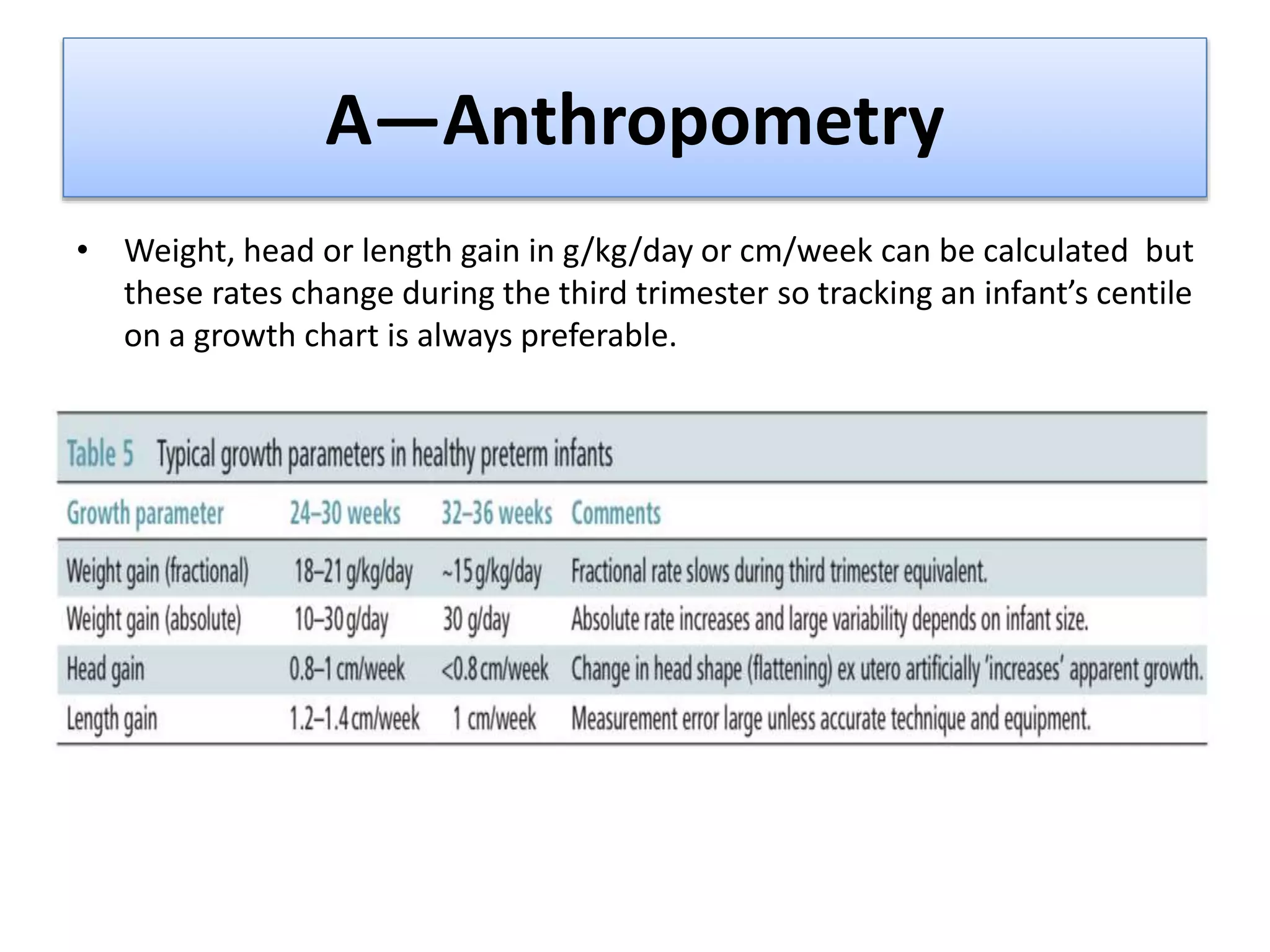 A—Anthropometry

• Weight, head or length gain in g/kg/day or cm/week can be calculated but these rates change during the third trimester so tracking an infant's centile on a growth chart is always preferable.

Table 5 Typical growth parameters in healthy preterm infants

| Growth parameter | 24–30 weeks | 32–36 weeks | Comments |
|---|---|---|---|
| Weight gain (fractional) | 18–21 g/kg/day | ~15 g/kg/day | Fractional rate slows during third trimester equivalent. |
| Weight gain (absolute) | 10–30 g/day | 30 g/day | Absolute rate increases and large variability depends on infant size. |
| Head gain | 0.8–1 cm/week | <0.8 cm/week | Change in head shape (flattening) ex utero artificially 'increases' apparent growth. |
| Length gain | 1.2–1.4 cm/week | 1 cm/week | Measurement error large unless accurate technique and equipment. |